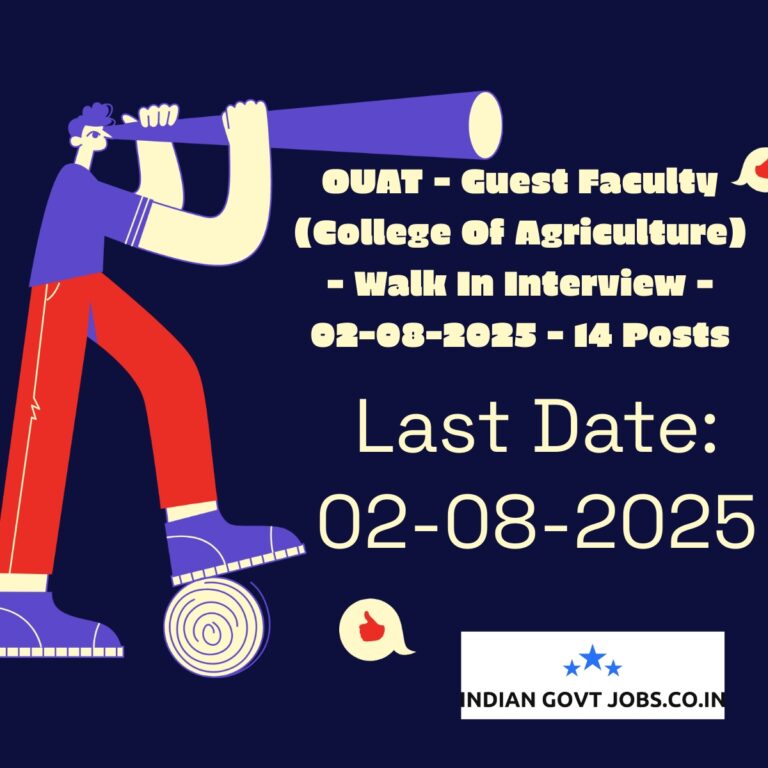 OUAT - Guest Faculty (College Of Agriculture) - Walk In Interview - 02-08-2025 - 14 Posts

Last Date: 02-08-2025

INDIAN GOVT JOBS.CO.IN